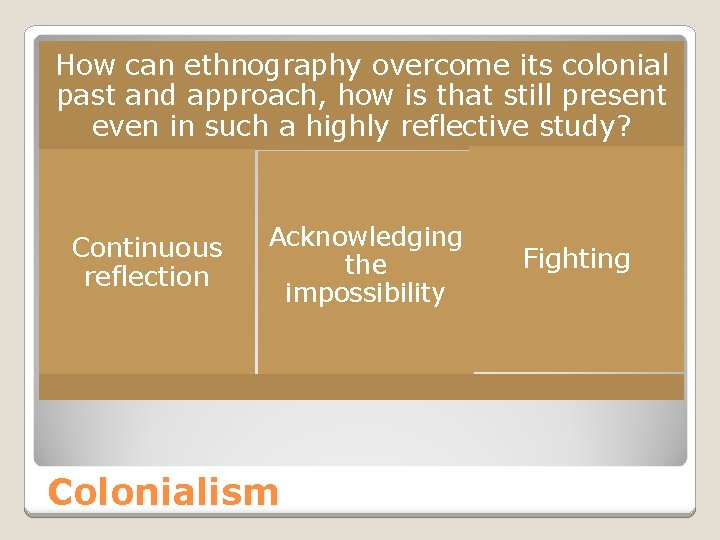 How can ethnography overcome its colonial past and approach, how is that still present even in such a highly reflective study?

Continuous reflection

Acknowledging the impossibility

Fighting

Colonialism